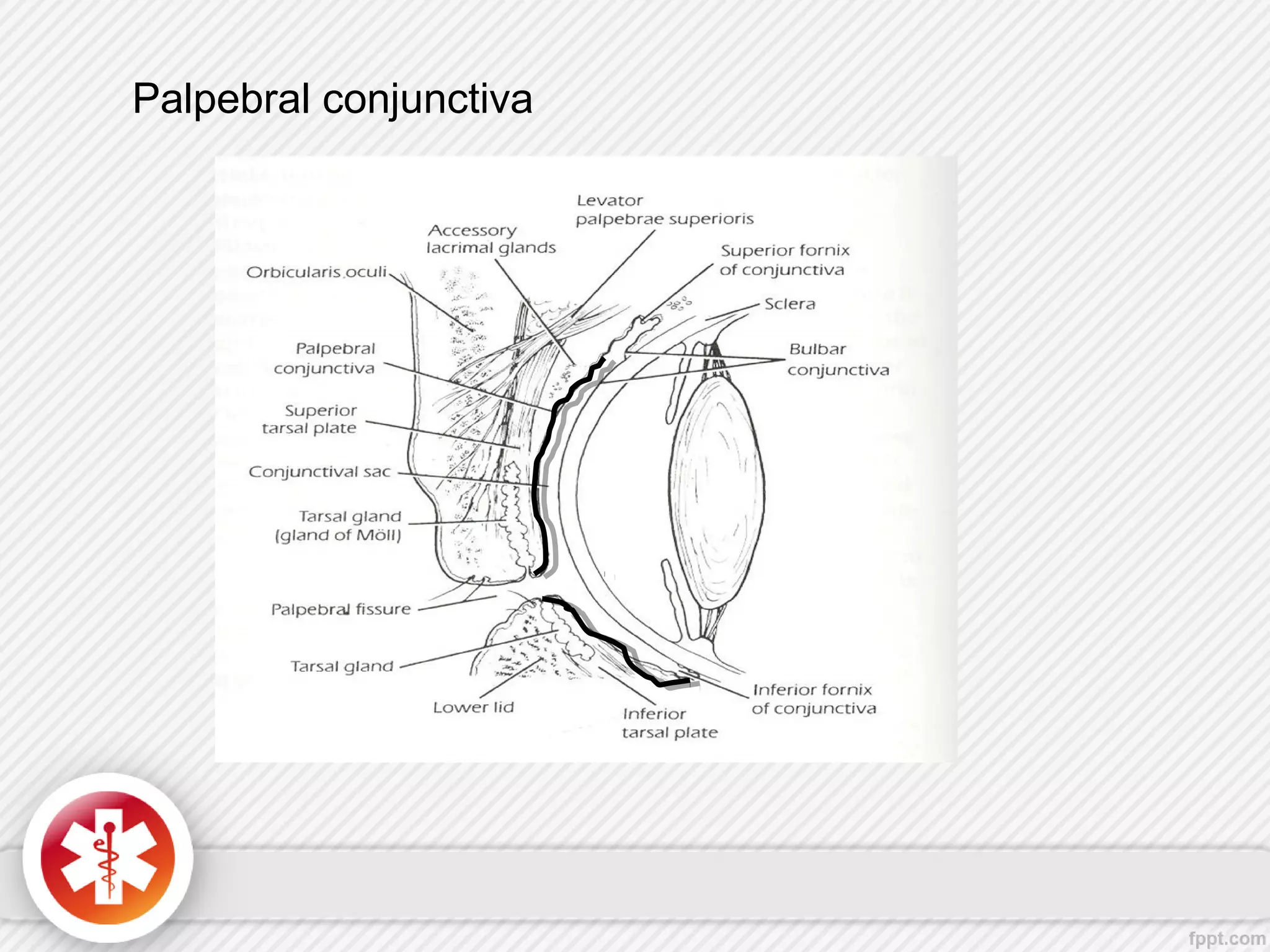 Palpebral conjunctiva

Levator palpebrae superioris

Accessory lacrimal glands

Superior fornix of conjunctiva

Orbicularis oculi

Sclera

Palpebral conjunctiva

Bulbar conjunctiva

Superior tarsal plate

Conjunctival sac

Tarsal gland (gland of Möll)

Palpebral fissure

Tarsal gland

Lower lid

Inferior tarsal plate

Inferior fornix of conjunctiva

fppt.com